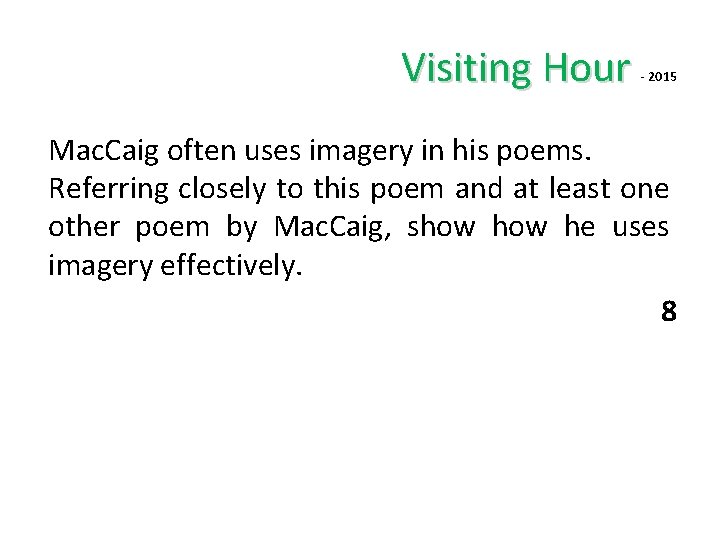 Visiting Hour - 2015

MacCaig often uses imagery in his poems. Referring closely to this poem and at least one other poem by MacCaig, show how he uses imagery effectively.

8